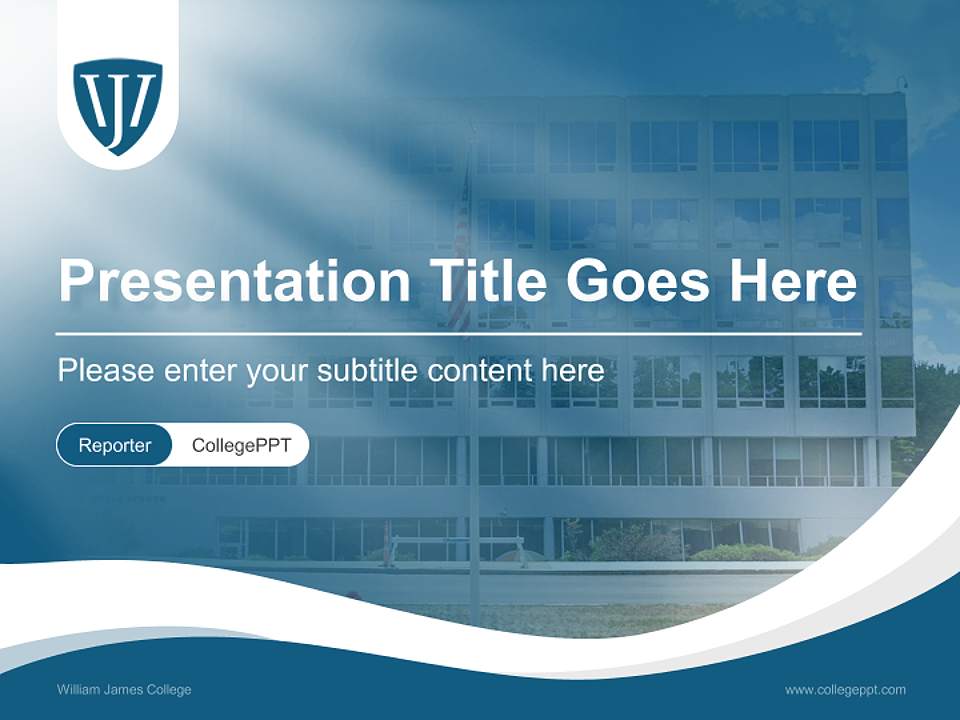 WJ

Presentation Title Goes Here

Please enter your subtitle content here

Reporter CollegePPT

William James College

www.collegeppt.com